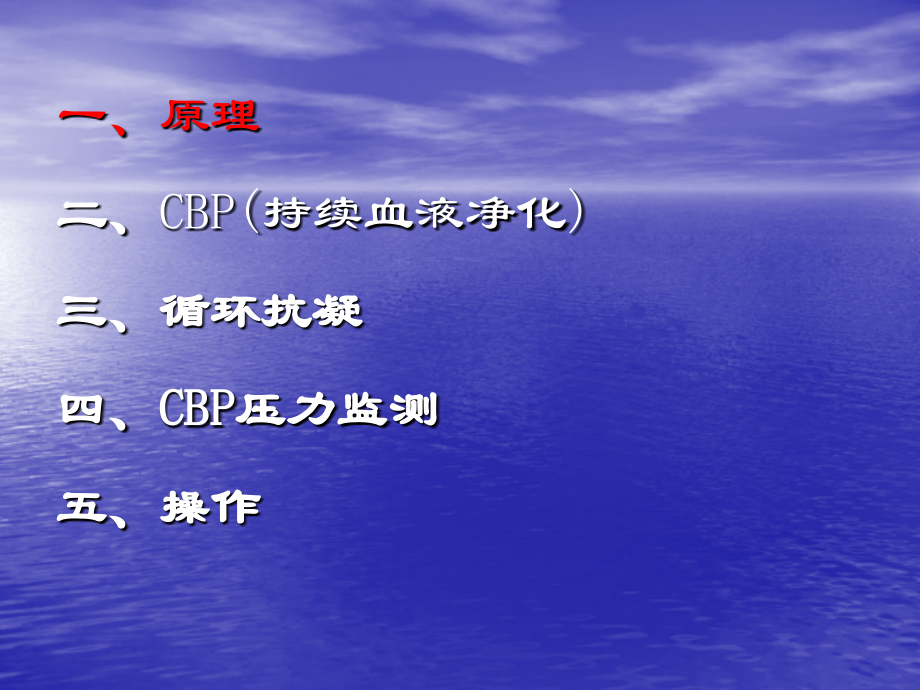 一、原理

二、CBP(持续血液净化)

三、循环抗凝

四、CBP压力监测

五、操作